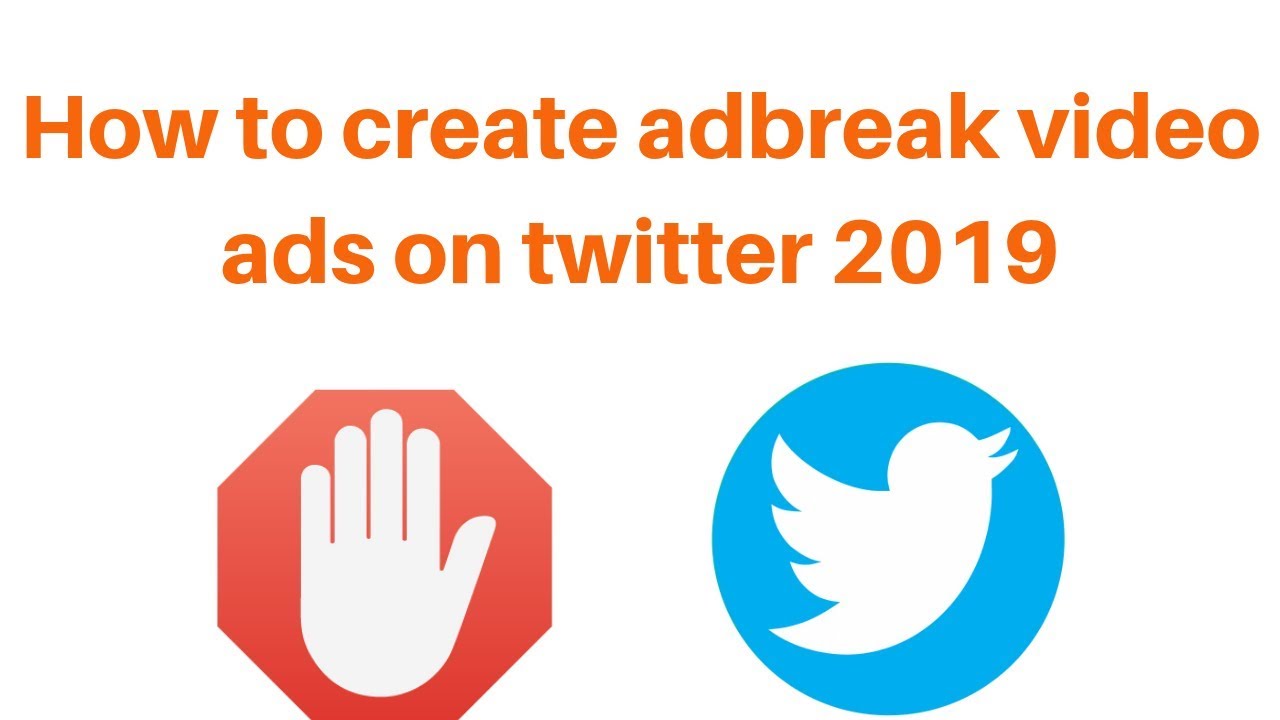 How to create adbreak video ads on twitter 2019